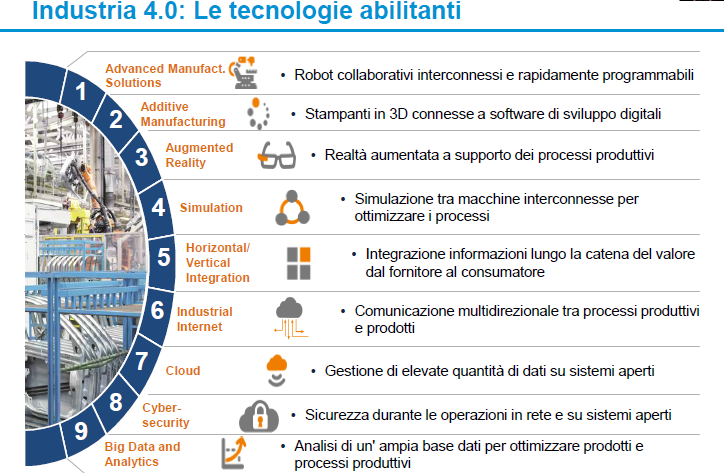 Industria 4.0: Le tecnologie abilitanti

1 Advanced Manufact. Solutions
• Robot collaborativi interconnessi e rapidamente programmabili

2 Additive Manufacturing
• Stampanti in 3D connesse a software di sviluppo digitali

3 Augmented Reality
• Realtà aumentata a supporto dei processi produttivi

4 Simulation
• Simulazione tra macchine interconnesse per ottimizzare i processi

5 Horizontal/ Vertical Integration
• Integrazione informazioni lungo la catena del valore dal fornitore al consumatore

6 Industrial Internet
• Comunicazione multidirezionale tra processi produttivi e prodotti

7 Cloud
• Gestione di elevate quantità di dati su sistemi aperti

8 Cyber-security
• Sicurezza durante le operazioni in rete e su sistemi aperti

9 Big Data and Analytics
• Analisi di un' ampia base dati per ottimizzare prodotti e processi produttivi